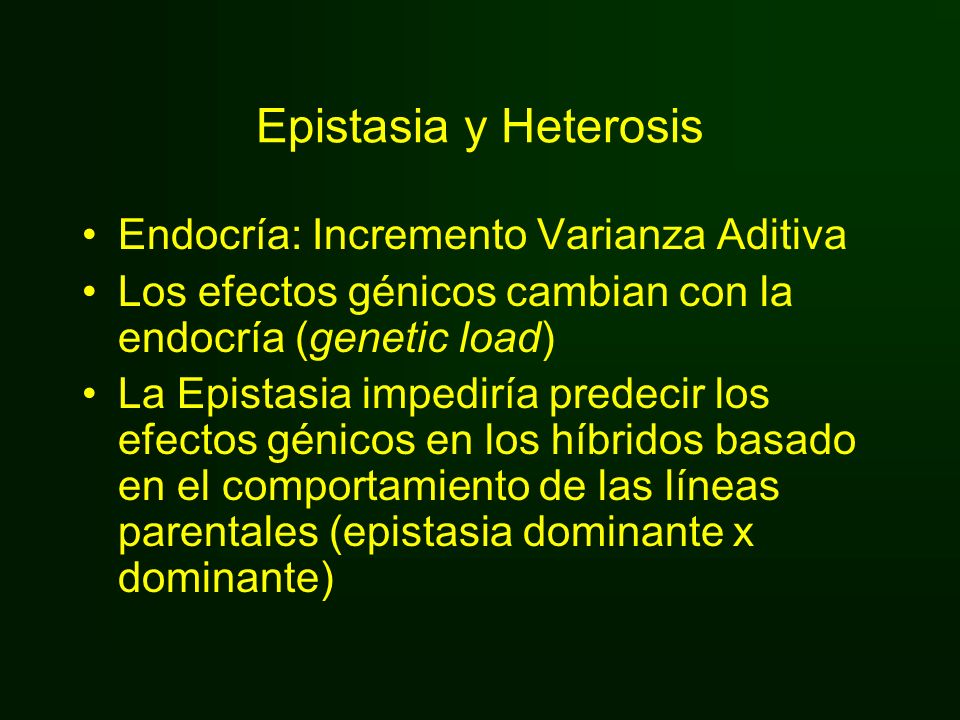 Epistasia y Heterosis

• Endocría: Incremento Varianza Aditiva
• Los efectos génicos cambian con la endocría (genetic load)
• La Epistasia impediría predecir los efectos génicos en los híbridos basado en el comportamiento de las líneas parentales (epistasia dominante x dominante)